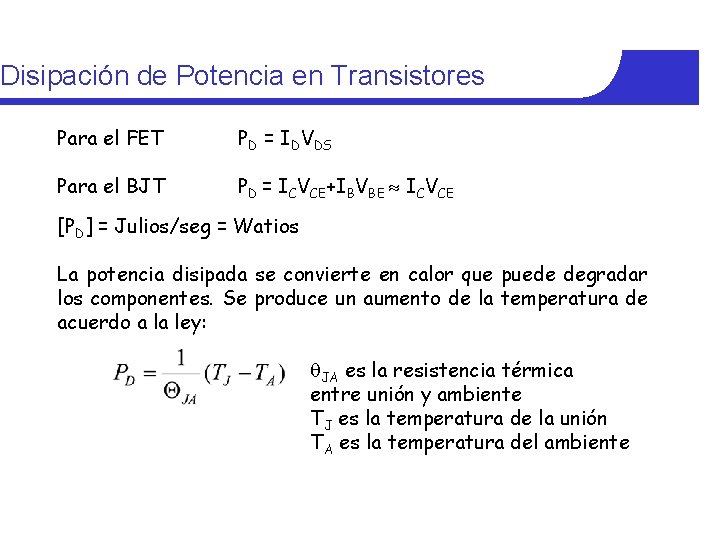 Disipación de Potencia en Transistores

Para el FET $P_D = I_D V_{DS}$

Para el BJT $P_D = I_C V_{CE} + I_B V_{BE} \approx I_C V_{CE}$

$[P_D]$ = Julios/seg = Watios

La potencia disipada se convierte en calor que puede degradar los componentes. Se produce un aumento de la temperatura de acuerdo a la ley:

$P_D = \frac{1}{\Theta_{JA}}(T_J - T_A)$

$\theta_{JA}$ es la resistencia térmica
entre unión y ambiente
$T_J$ es la temperatura de la unión
$T_A$ es la temperatura del ambiente